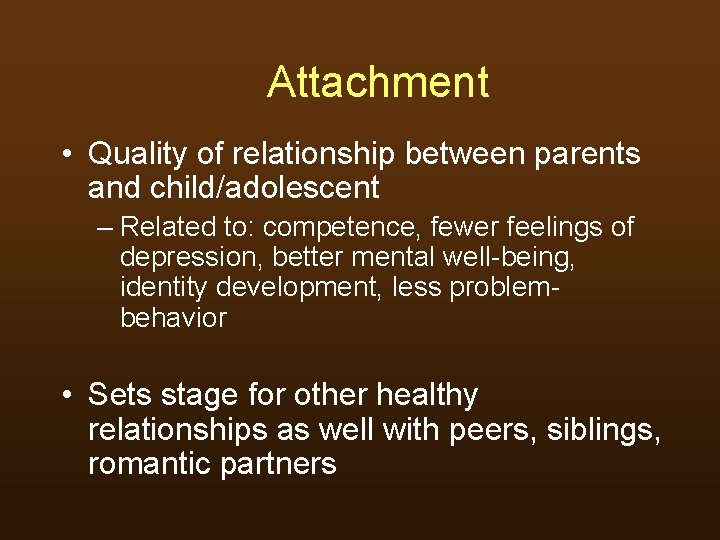 Attachment

• Quality of relationship between parents and child/adolescent

– Related to: competence, fewer feelings of depression, better mental well-being, identity development, less problem-behavior

• Sets stage for other healthy relationships as well with peers, siblings, romantic partners